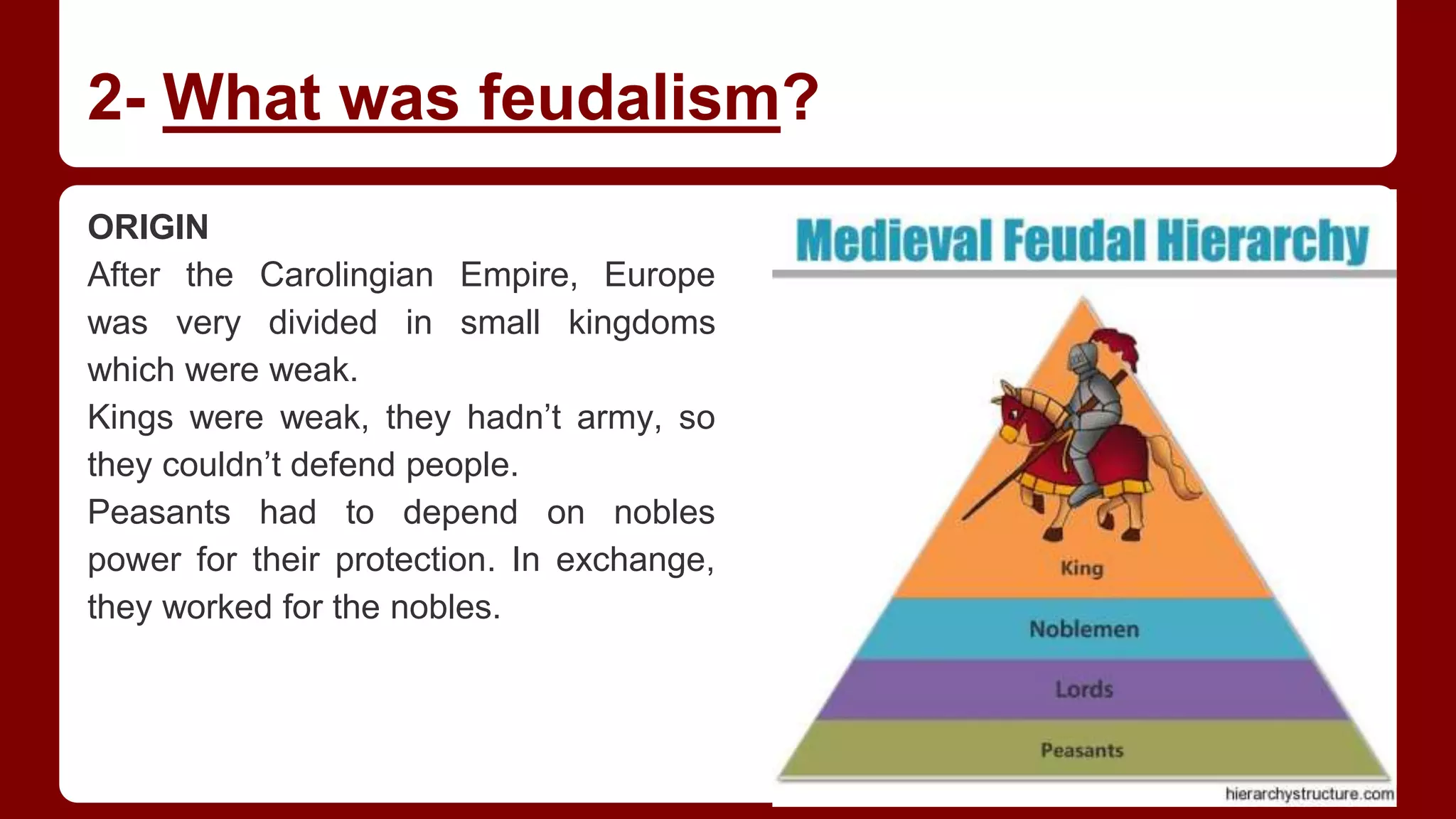 2- What was feudalism?

ORIGIN
After the Carolingian Empire, Europe was very divided in small kingdoms which were weak.
Kings were weak, they hadn’t army, so they couldn’t defend people.
Peasants had to depend on nobles power for their protection. In exchange, they worked for the nobles.

Medieval Feudal Hierarchy

King
Noblemen
Lords
Peasants

hierarchystructure.com